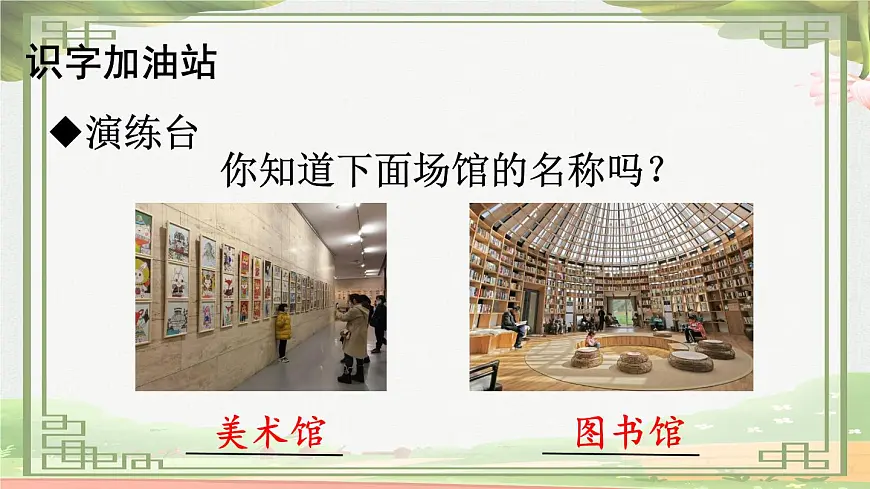 识字加油站

◆演练台

你知道下面场馆的名称吗？

美术馆

图书馆